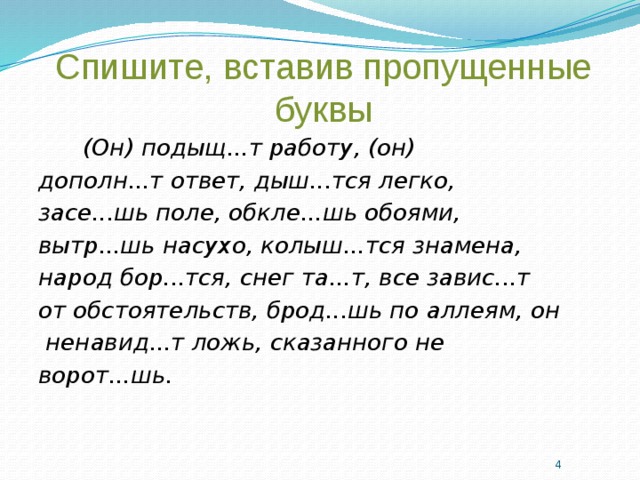 Спишите, вставив пропущенные буквы

(Он) подыщ...т работу, (он) дополн...т ответ, дыш...тся легко, засе...шь поле, обкле...шь обоями, вытр...шь насухо, колыш...тся знамена, народ бор...тся, снег та...т, все завис...т от обстоятельств, брод...шь по аллеям, он ненавид...т ложь, сказанного не ворот...шь.

4